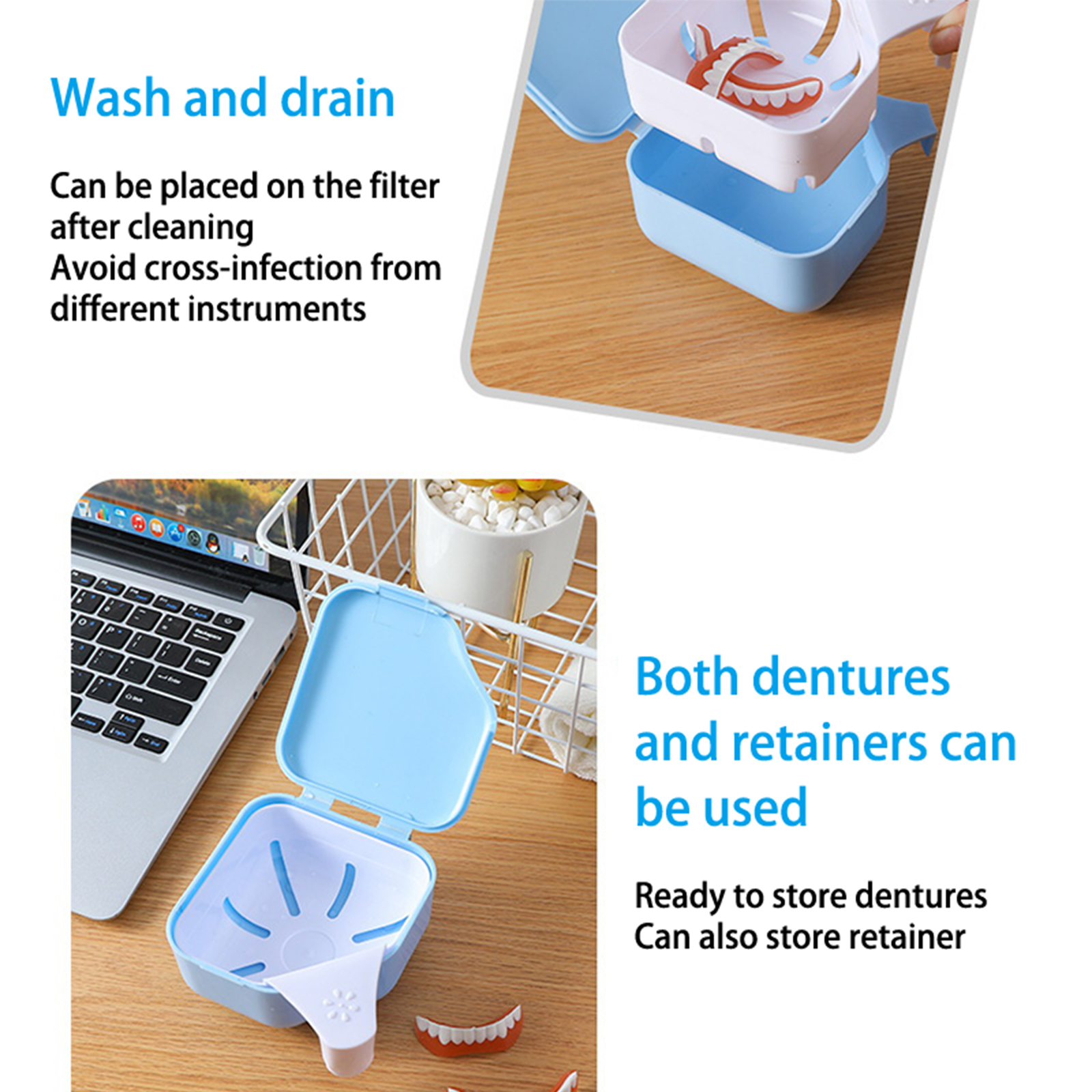 Wash and drain

Can be placed on the filter after cleaning
Avoid cross-infection from different instruments

Both dentures and retainers can be used

Ready to store dentures
Can also store retainer